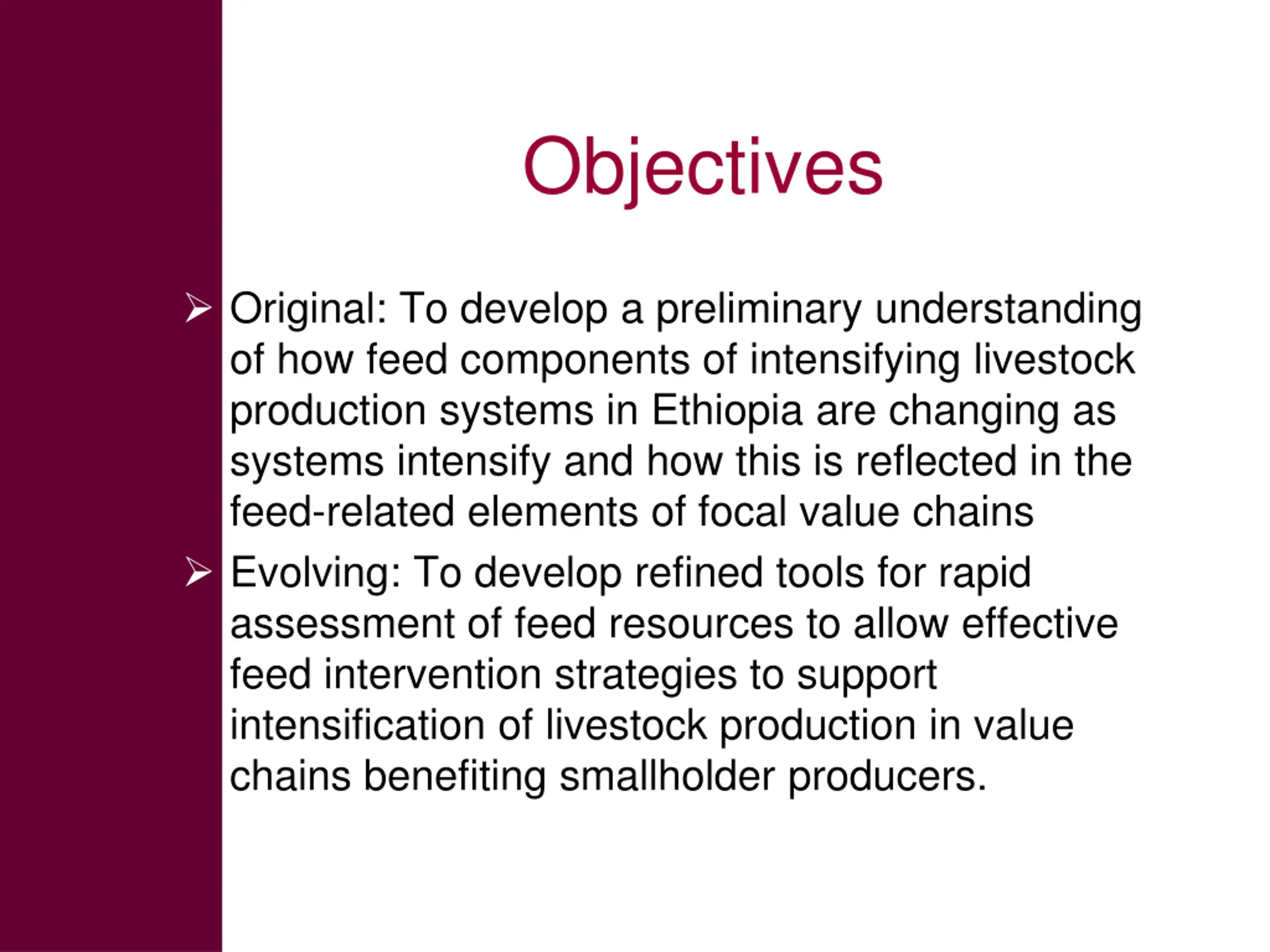 Objectives

➢ Original: To develop a preliminary understanding of how feed components of intensifying livestock production systems in Ethiopia are changing as systems intensify and how this is reflected in the feed-related elements of focal value chains

➢ Evolving: To develop refined tools for rapid assessment of feed resources to allow effective feed intervention strategies to support intensification of livestock production in value chains benefiting smallholder producers.